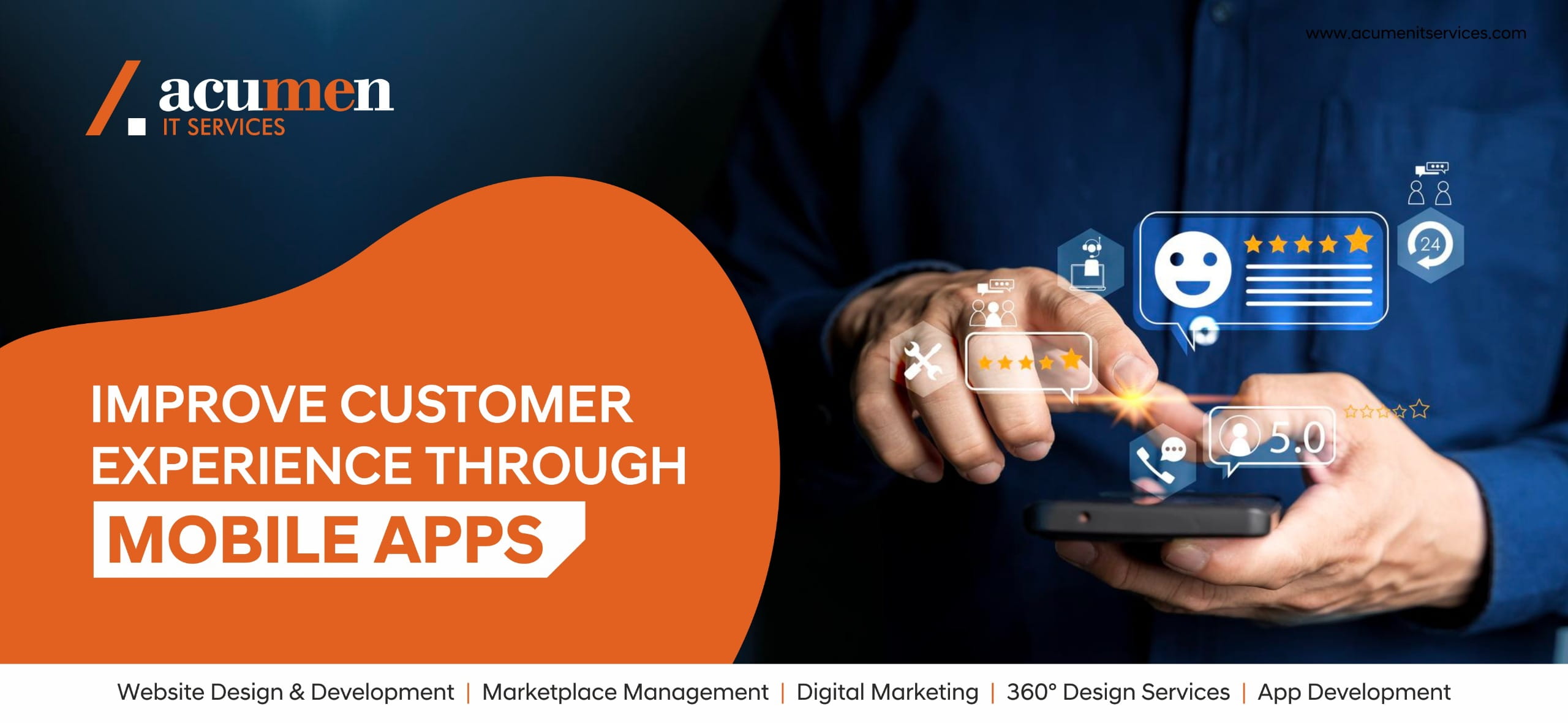 www.acumenitservices.com

acumen
IT SERVICES

IMPROVE CUSTOMER EXPERIENCE THROUGH MOBILE APPS

24

5.0

Website Design & Development | Marketplace Management | Digital Marketing | 360° Design Services | App Development